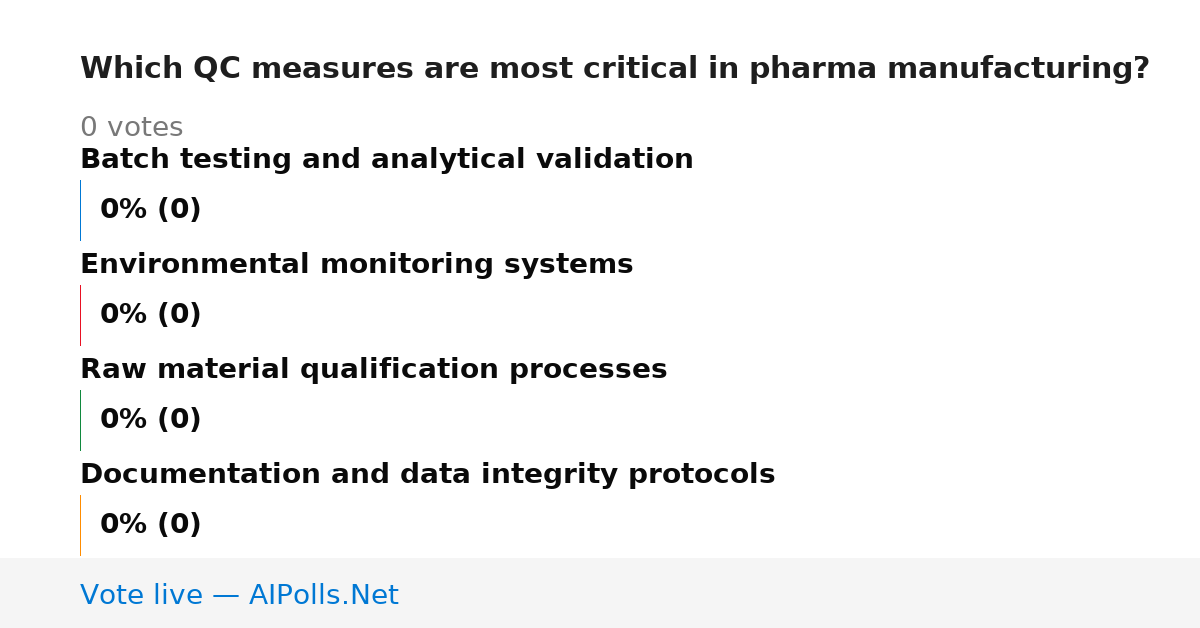 Which QC measures are most critical in pharma manufacturing?

0 votes

Batch testing and analytical validation

0% (0)

Environmental monitoring systems

0% (0)

Raw material qualification processes

0% (0)

Documentation and data integrity protocols

0% (0)

Vote live — AIPolls.Net